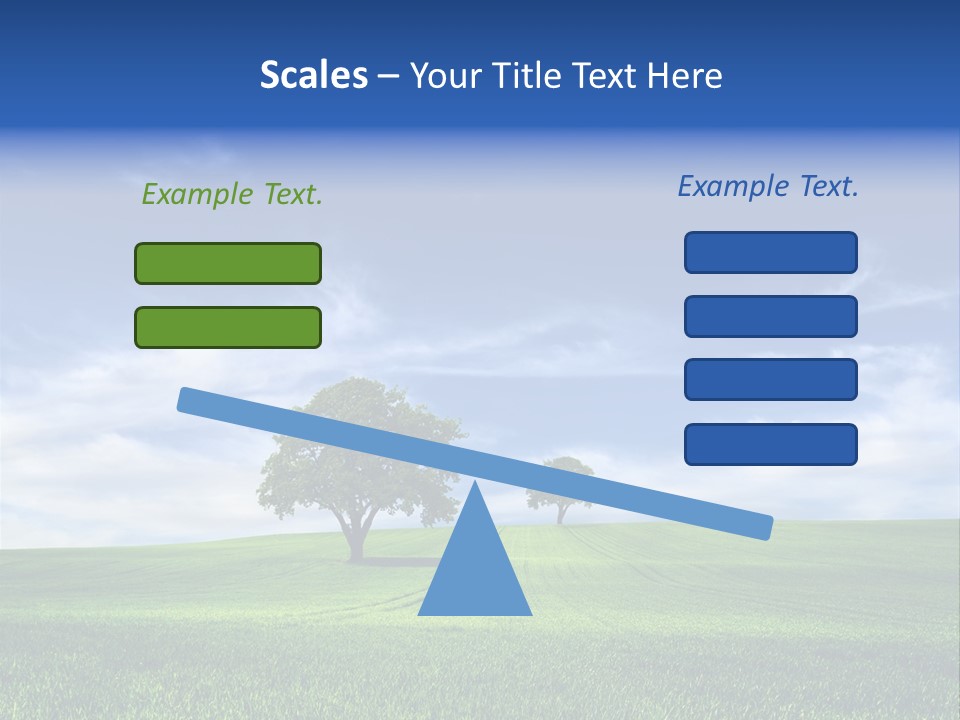 Scales – Your Title Text Here

Example Text.

Example Text.